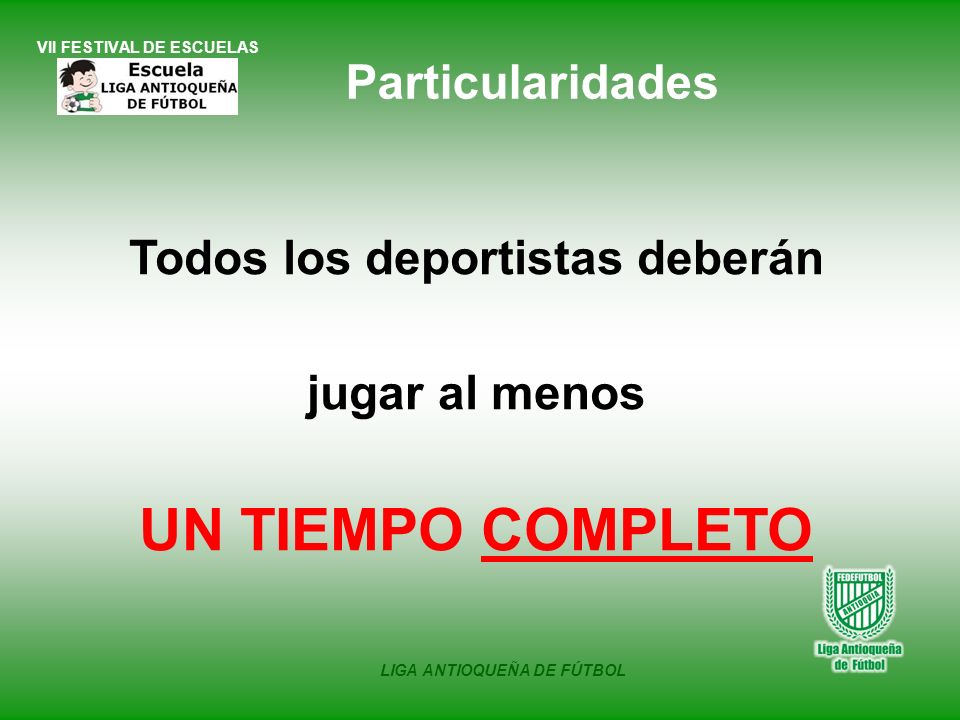 VII FESTIVAL DE ESCUELAS

Escuela
LIGA ANTIOQUEÑA
DE FÚTBOL

Particularidades

Todos los deportistas deberán

jugar al menos

UN TIEMPO COMPLETO

FEDEFUTBOL
ANTIOQUIA
Liga Antioqueña
de Fútbol

LIGA ANTIOQUEÑA DE FÚTBOL